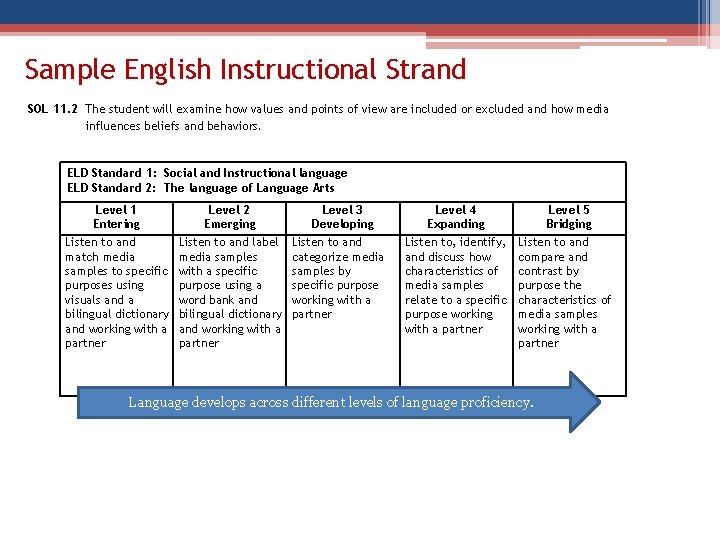 Sample English Instructional Strand

SOL 11.2 The student will examine how values and points of view are included or excluded and how media influences beliefs and behaviors.

ELD Standard 1: Social and Instructional language
ELD Standard 2: The language of Language Arts

| Level 1 Entering | Level 2 Emerging | Level 3 Developing | Level 4 Expanding | Level 5 Bridging |
|---|---|---|---|---|
| Listen to and match media samples to specific purposes using visuals and a bilingual dictionary and working with a partner | Listen to and label media samples with a specific purpose using a word bank and bilingual dictionary and working with a partner | Listen to and categorize media samples by specific purpose working with a partner | Listen to, identify, and discuss how characteristics of media samples relate to a specific purpose working with a partner | Listen to and compare and contrast by purpose the characteristics of media samples working with a partner |

Language develops across different levels of language proficiency.